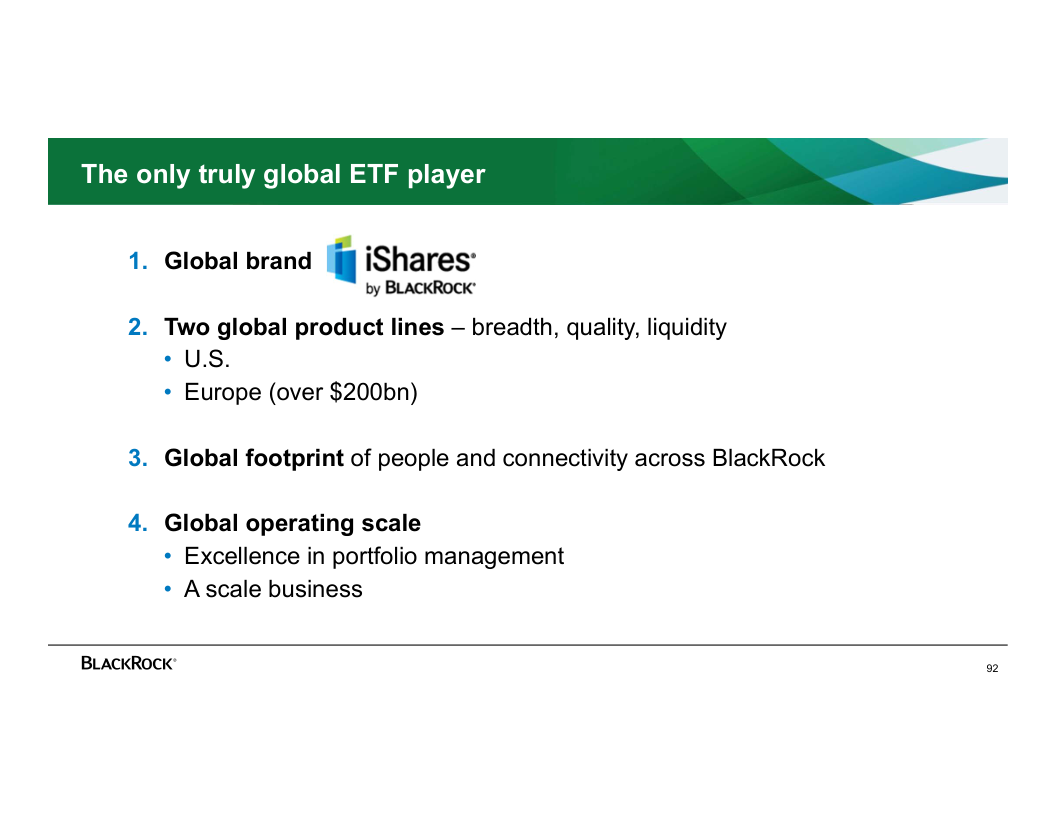 The only truly global ETF player

1. Global brand iShares® by BLACKROCK®

2. Two global product lines – breadth, quality, liquidity
• U.S.
• Europe (over \$200bn)

3. Global footprint of people and connectivity across BlackRock

4. Global operating scale
• Excellence in portfolio management
• A scale business

BLACKROCK®

92